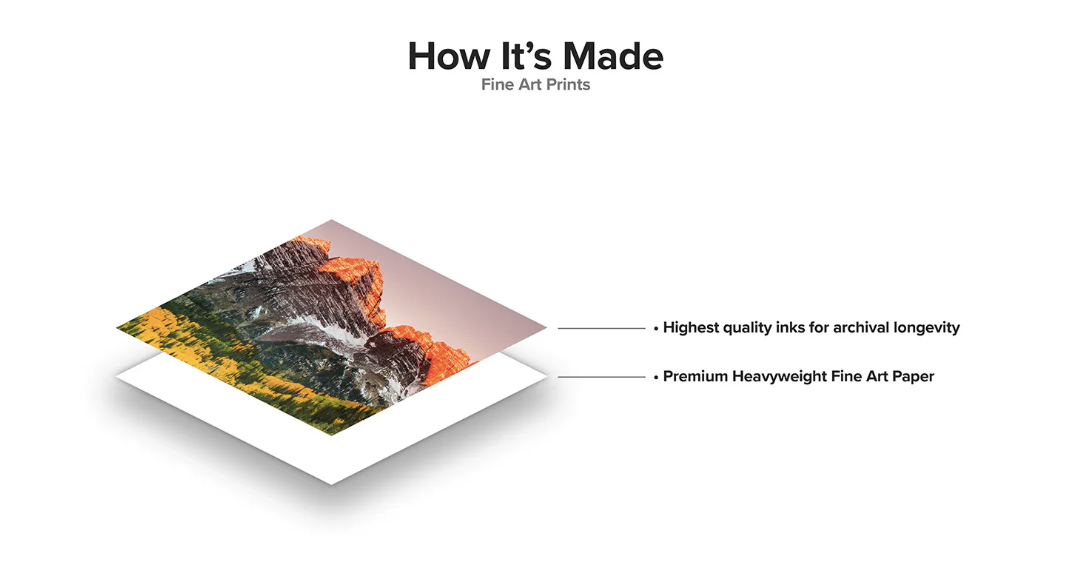 How It's Made
Fine Art Prints

• Highest quality inks for archival longevity

• Premium Heavyweight Fine Art Paper